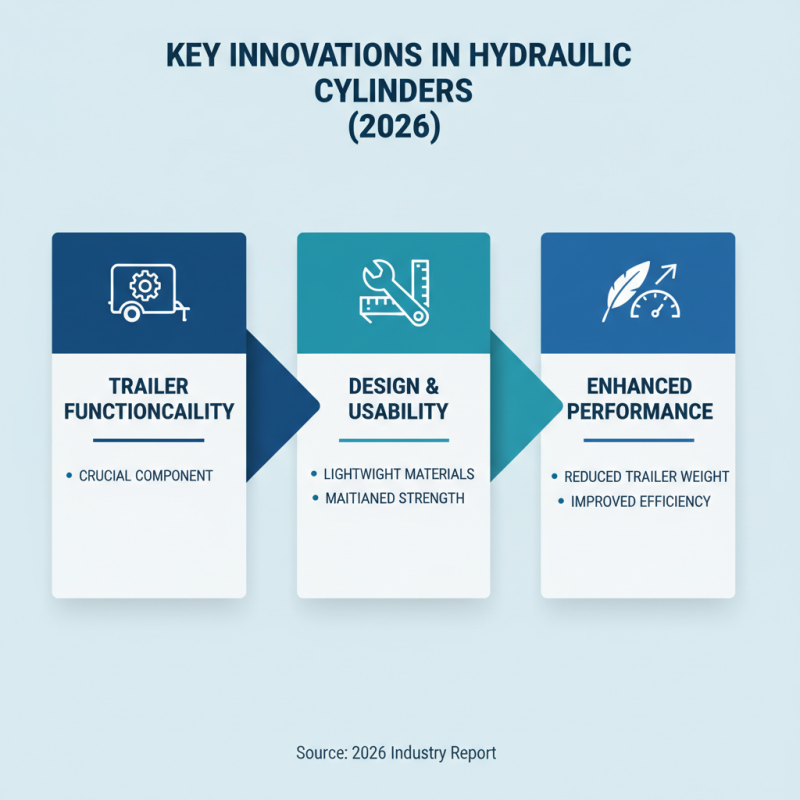 KEY INNOVATIONS IN HYDRAULIC CYLINDERS (2026)

TRAILER FUNCTIONCAILITY

• CRUCIAL COMPONENT

DESIGN & USABILITY

• LIGHTWIGHT MATERIALS
• MAITIANED STRENGTH

ENHANCED PERFORMANCE

• REDUCED TRAILER WEIGHT
• IMPROVED EFFICIENCY

Source: 2026 Industry Report